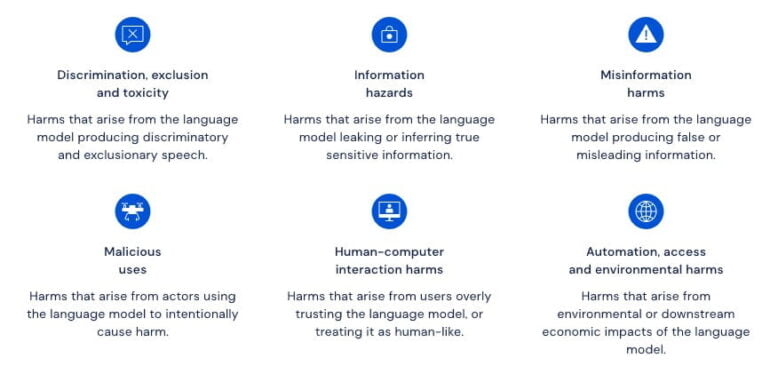 Discrimination, exclusion and toxicity

Harms that arise from the language model producing discriminatory and exclusionary speech.

Information hazards

Harms that arise from the language model leaking or inferring true sensitive information.

Misinformation harms

Harms that arise from the language model producing false or misleading information.

Malicious uses

Harms that arise from actors using the language model to intentionally cause harm.

Human-computer interaction harms

Harms that arise from users overly trusting the language model, or treating it as human-like.

Automation, access and environmental harms

Harms that arise from environmental or downstream economic impacts of the language model.